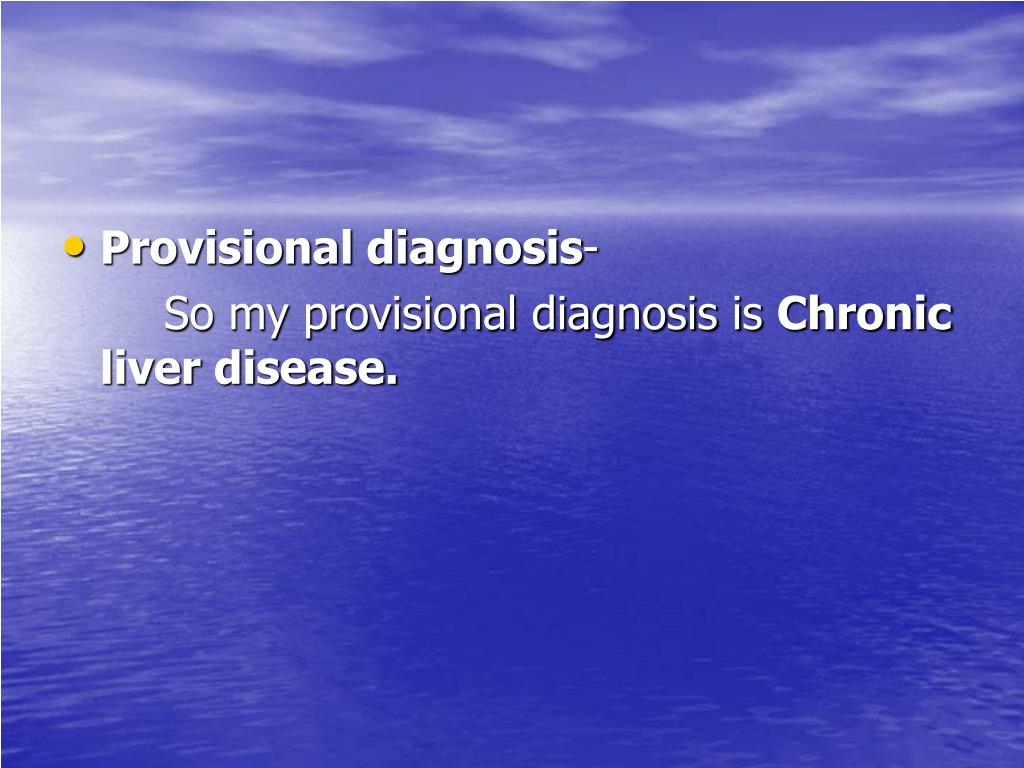 • Provisional diagnosis-

So my provisional diagnosis is Chronic liver disease.